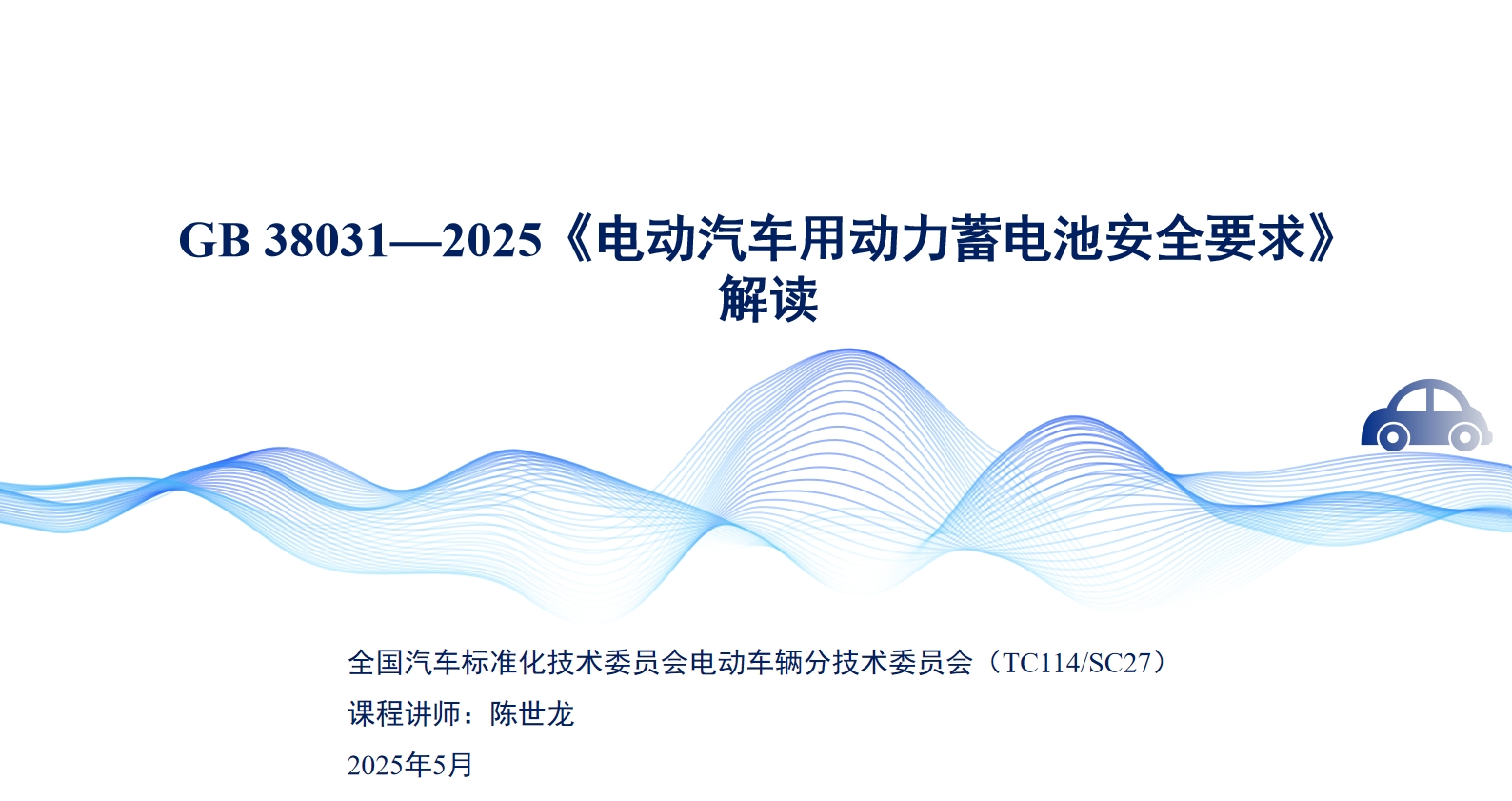 GB 38031—2025《电动汽车用动力蓄电池安全要求》解读

全国汽车标准化技术委员会电动车辆分技术委员会（TC114/SC27）

课程讲师：陈世龙

2025年5月